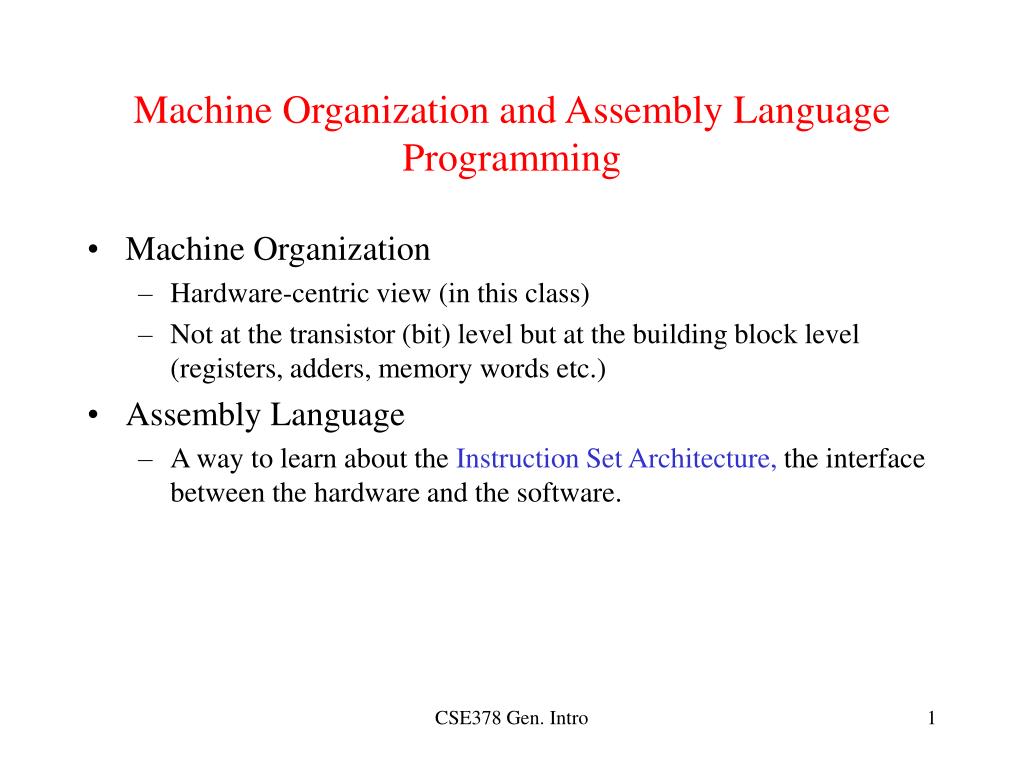 Machine Organization and Assembly Language Programming

• Machine Organization
– Hardware-centric view (in this class)
– Not at the transistor (bit) level but at the building block level (registers, adders, memory words etc.)
• Assembly Language
– A way to learn about the Instruction Set Architecture, the interface between the hardware and the software.

CSE378 Gen. Intro

1